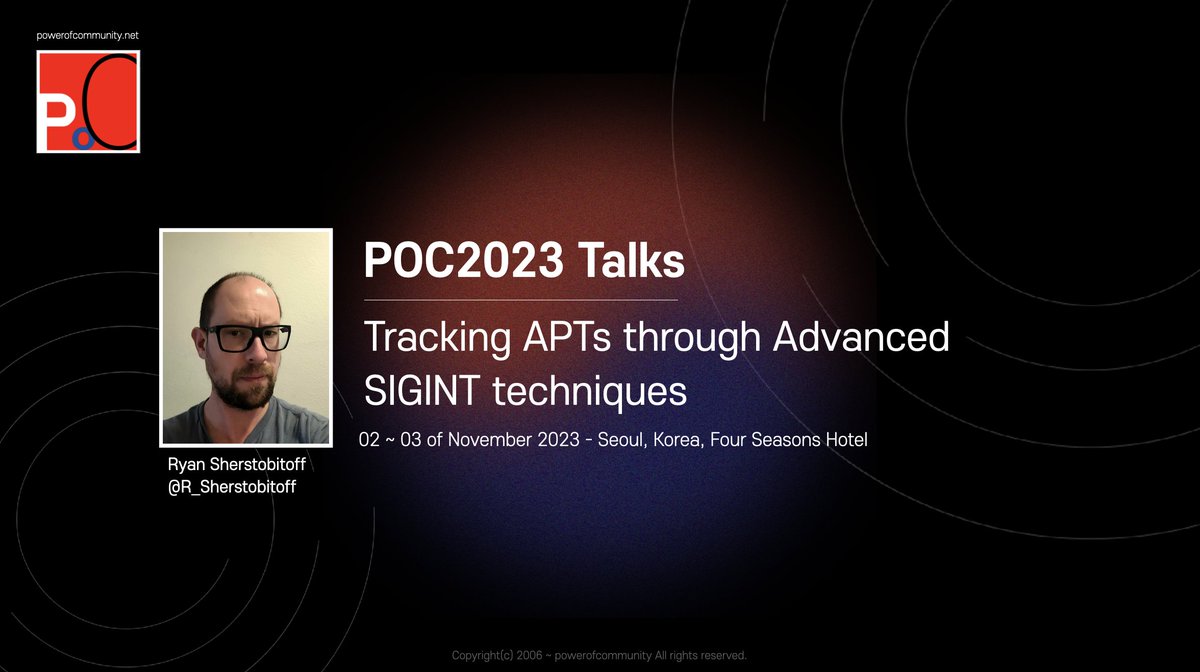 powerofcommunity.net

PoC

POC2023 Talks

Tracking APTs through Advanced SIGINT techniques

02 ~ 03 of November 2023 - Seoul, Korea, Four Seasons Hotel

Ryan Sherstobitoff
@R_Sherstobitoff

Copyright(c) 2006 ~ powerofcommunity All rights reserved.